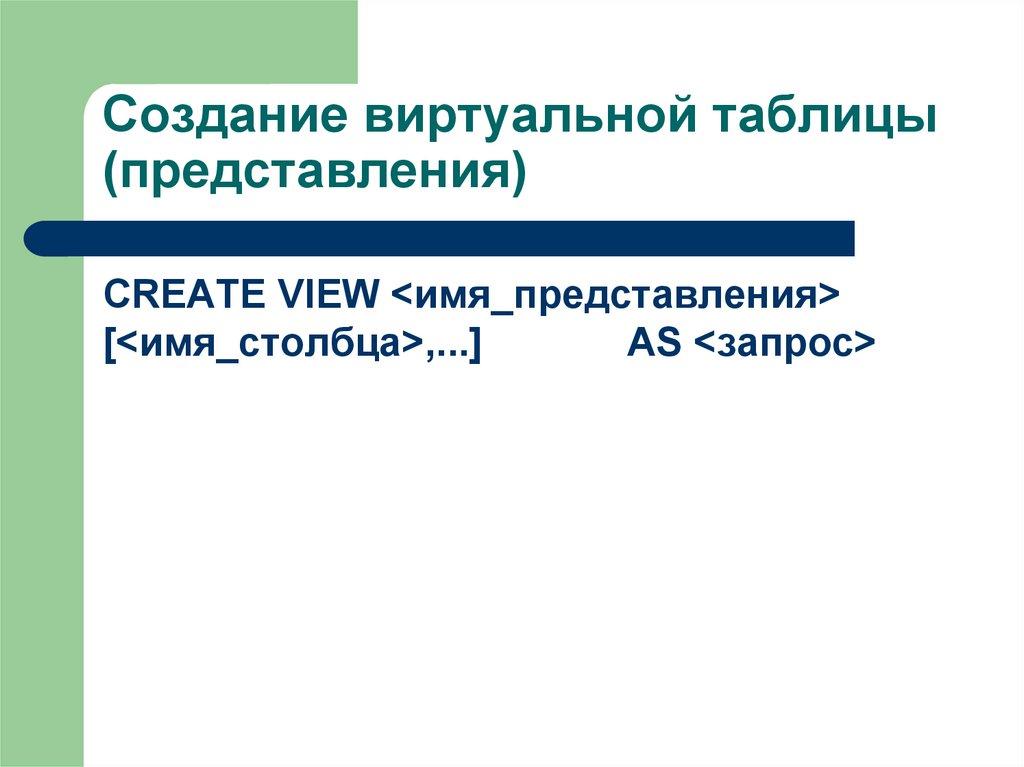 Создание виртуальной таблицы (представления)

CREATE VIEW <имя_представления> [<имя_столбца>,...] AS <запрос>